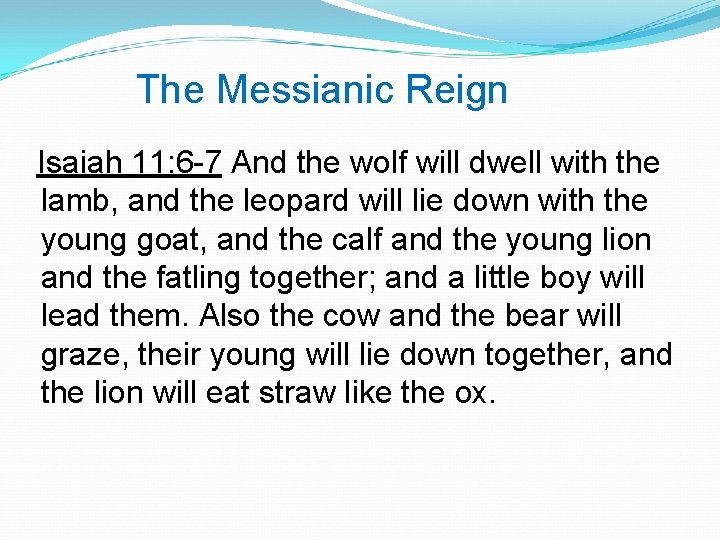 The Messianic Reign

Isaiah 11:6-7 And the wolf will dwell with the lamb, and the leopard will lie down with the young goat, and the calf and the young lion and the fatling together; and a little boy will lead them. Also the cow and the bear will graze, their young will lie down together, and the lion will eat straw like the ox.